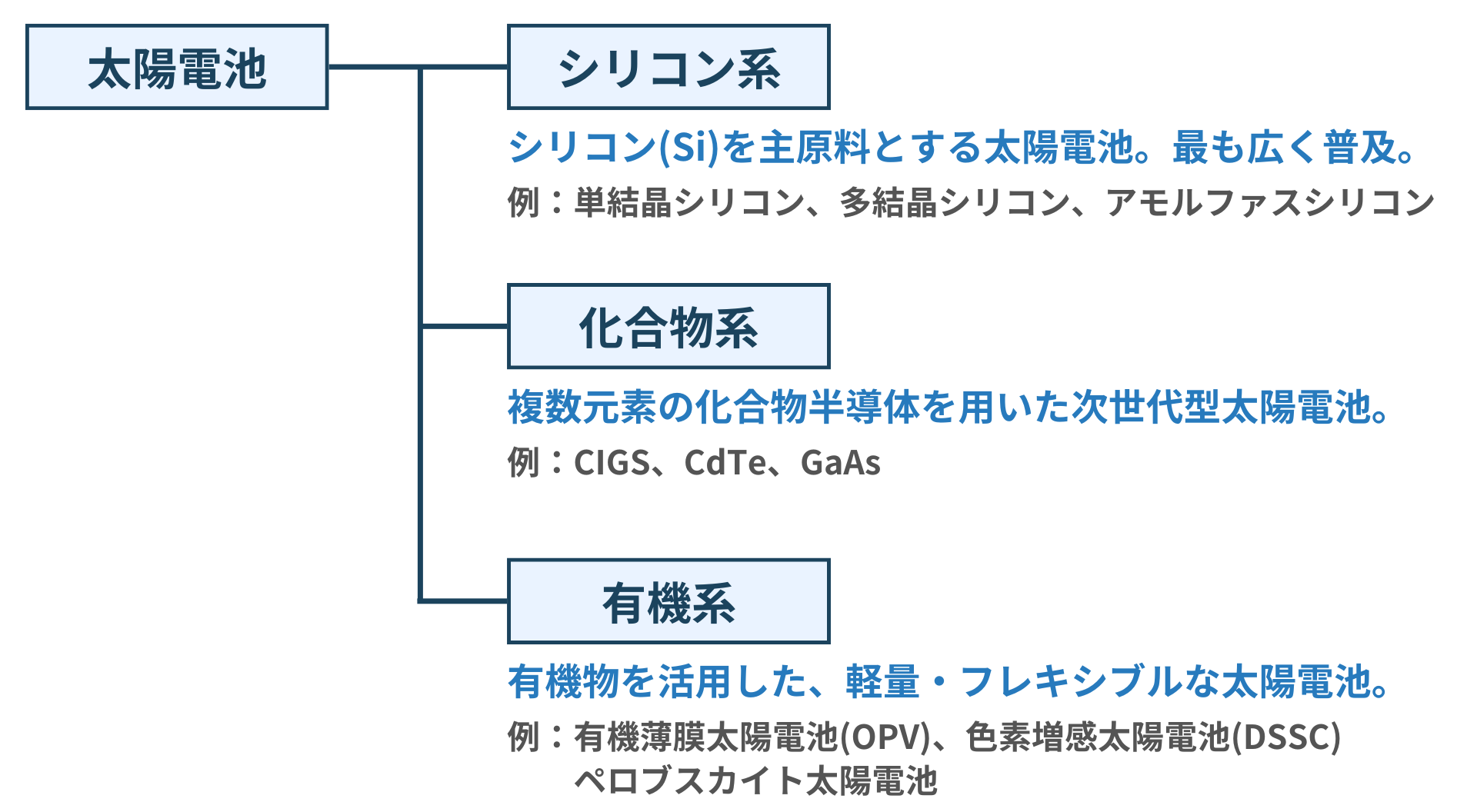 太陽電池

シリコン系

シリコン(Si)を主原料とする太陽電池。最も広く普及。

例：単結晶シリコン、多結晶シリコン、アモルファスシリコン

化合物系

複数元素の化合物半導体を用いた次世代型太陽電池。

例：CIGS、CdTe、GaAs

有機系

有機物を活用した、軽量・フレキシブルな太陽電池。

例：有機薄膜太陽電池(OPV)、色素増感太陽電池(DSSC)
ペロブスカイト太陽電池